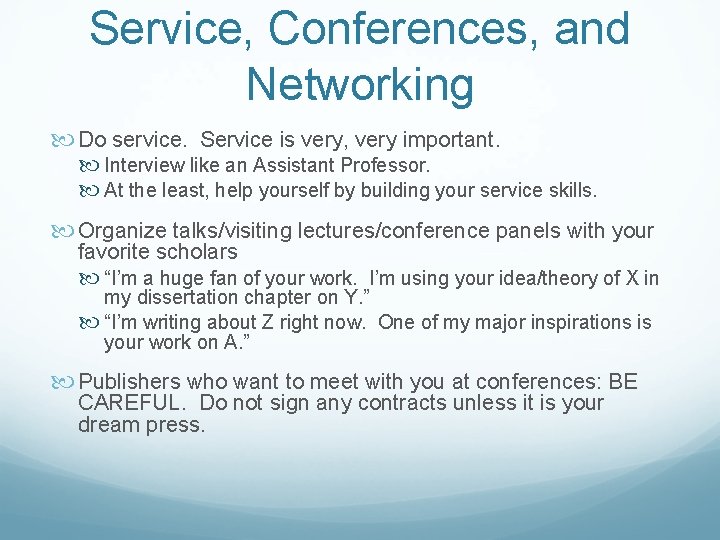 Service, Conferences, and Networking

Do service. Service is very, very important.

Interview like an Assistant Professor.

At the least, help yourself by building your service skills.

Organize talks/visiting lectures/conference panels with your favorite scholars

“I’m a huge fan of your work. I’m using your idea/theory of X in my dissertation chapter on Y.”

“I’m writing about Z right now. One of my major inspirations is your work on A.”

Publishers who want to meet with you at conferences: BE CAREFUL. Do not sign any contracts unless it is your dream press.